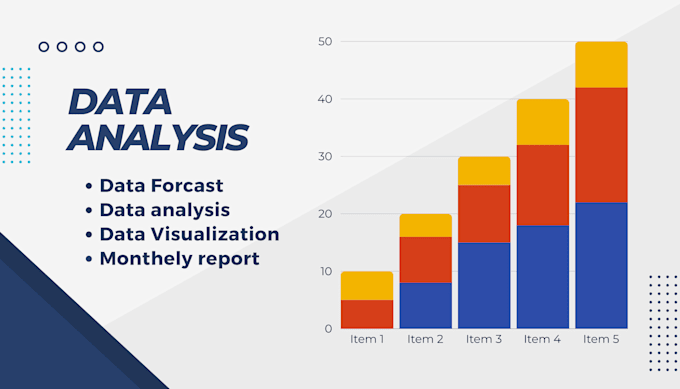 DATA ANALYSIS

• Data Forcast
• Data analysis
• Data Visualization
• Monthely report

50
40
30
20
10
0

Item 1 Item 2 Item 3 Item 4 Item 5